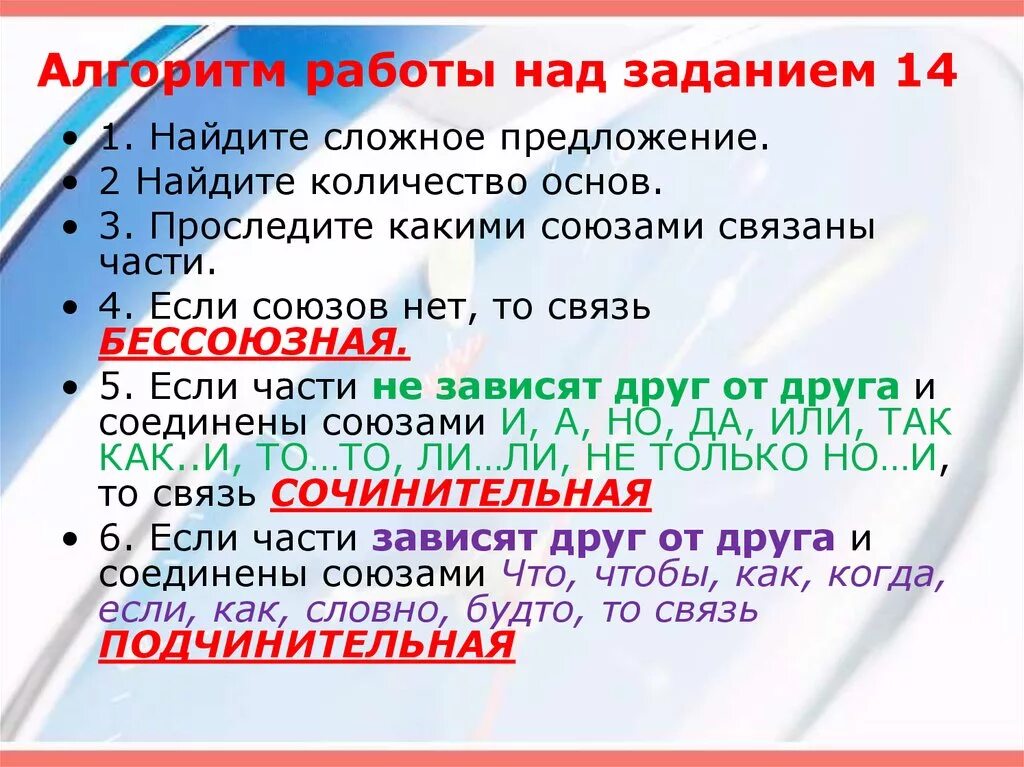 Алгоритм работы над заданием 14

• 1. Найдите сложное предложение.
• 2 Найдите количество основ.
• 3. Проследите какими союзами связаны части.
• 4. Если союзов нет, то связь БЕССОЮЗНАЯ.
• 5. Если части не зависят друг от друга и соединены союзами И, А, НО, ДА, ИЛИ, ТАК КАК..И, ТО…ТО, ЛИ…ЛИ, НЕ ТОЛЬКО НО…И, то связь СОЧИНИТЕЛЬНАЯ
• 6. Если части зависят друг от друга и соединены союзами Что, чтобы, как, когда, если, как, словно, будто, то связь ПОДЧИНИТЕЛЬНАЯ